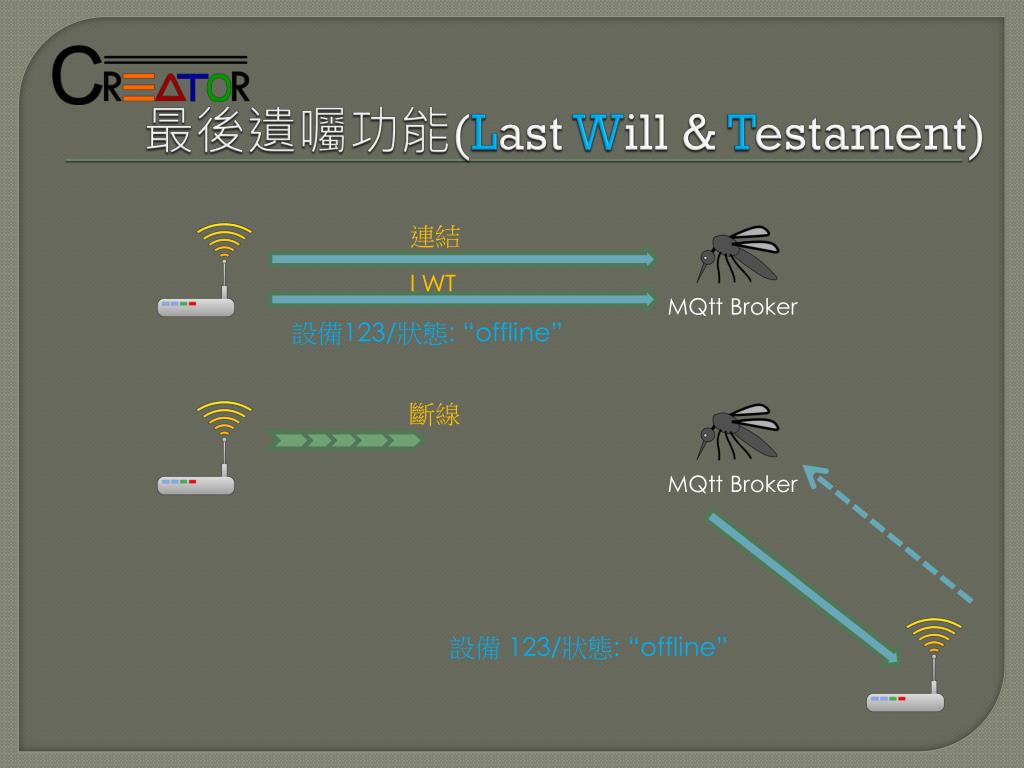 CREATOR

最後遺囑功能(Last Will & Testament)

連結

I WT

MQtt Broker

設備123/狀態: “offline”

斷線

MQtt Broker

設備 123/狀態: “offline”